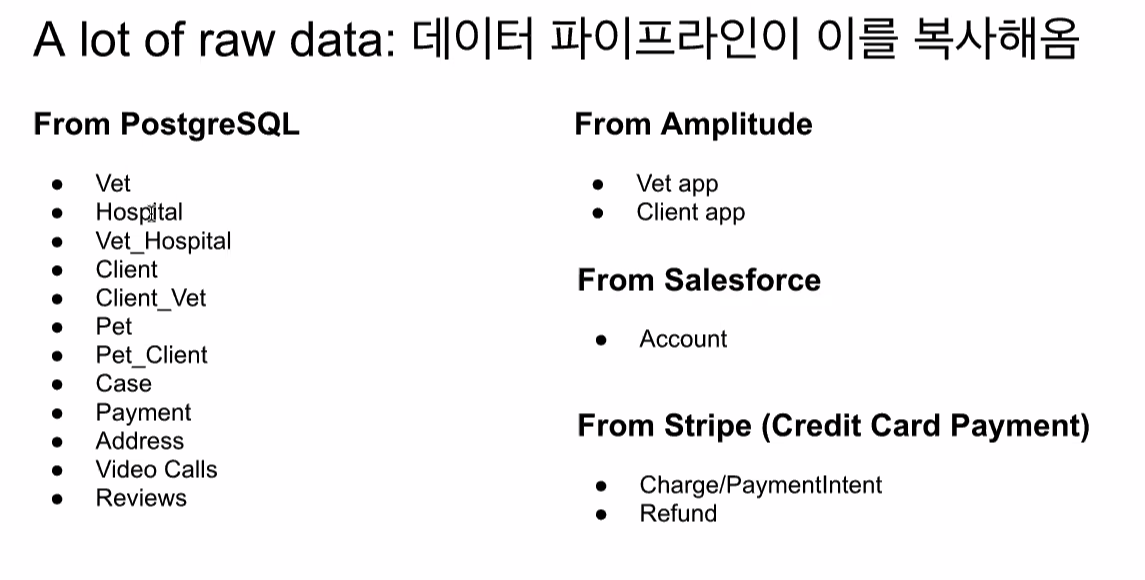 A lot of raw data: 데이터 파이프라인이 이를 복사해옴

**From PostgreSQL**

- Vet
- Hospital
- Vet_Hospital
- Client
- Client_Vet
- Pet
- Pet_Client
- Case
- Payment
- Address
- Video Calls
- Reviews

**From Amplitude**

- Vet app
- Client app

**From Salesforce**

- Account

**From Stripe (Credit Card Payment)**

- Charge/PaymentIntent
- Refund